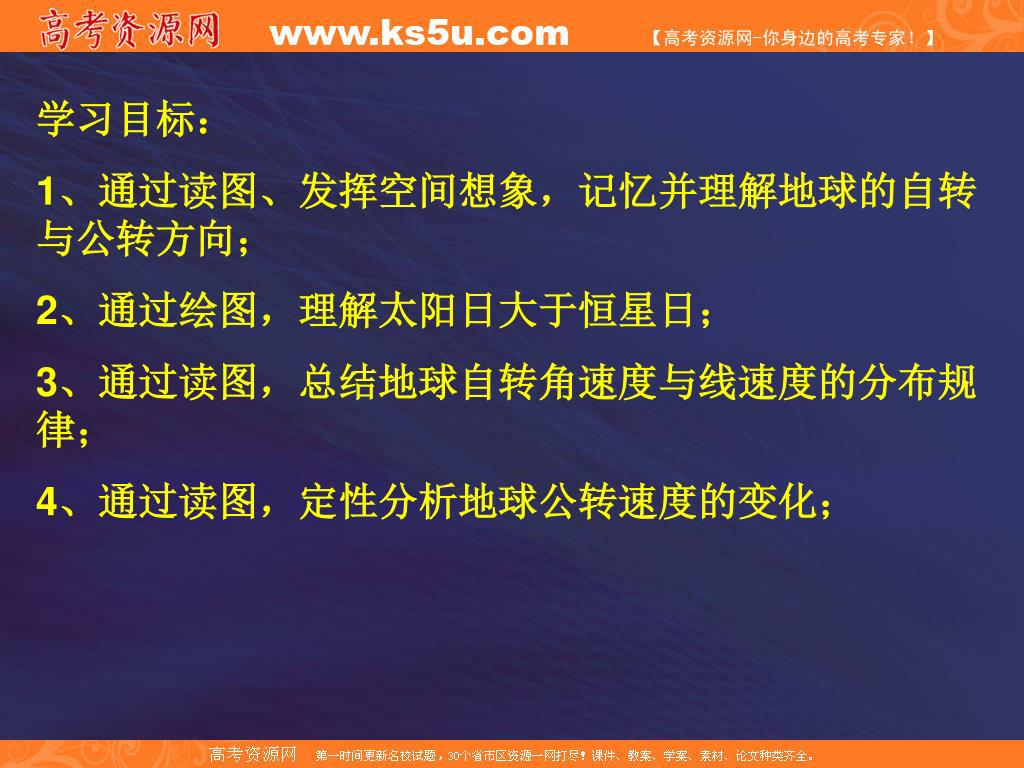 高考资源网 www.ks5u.com 【高考资源网-你身边的高考专家！】

学习目标：

1、通过读图、发挥空间想象，记忆并理解地球的自转与公转方向；

2、通过绘图，理解太阳日大于恒星日；

3、通过读图，总结地球自转角速度与线速度的分布规律；

4、通过读图，定性分析地球公转速度的变化；

高考资源网 第一时间更新名校试题，30个省市区资源一网打尽！课件、教案、学案、素材、论文种类齐全。